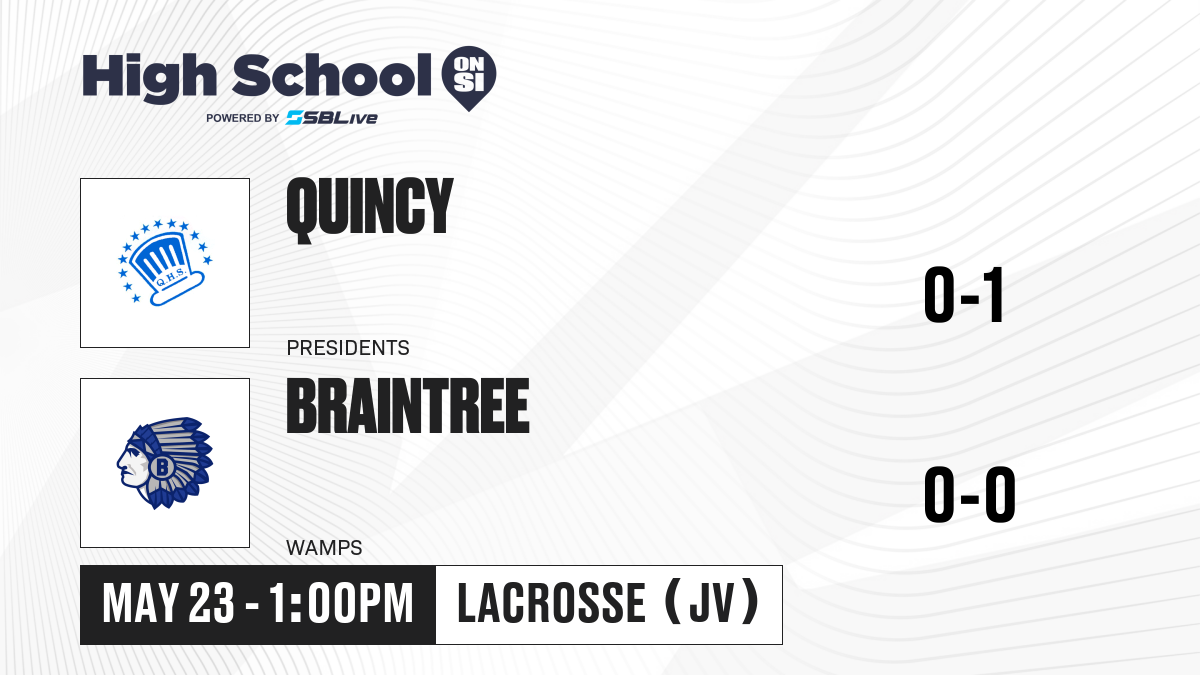 High School ON SI
POWERED BY SBLive

Q.H.S.

QUINCY

PRESIDENTS

0-1

B

BRAINTREE

WAMPS

0-0

MAY 23 - 1:00PM

LACROSSE (JV)